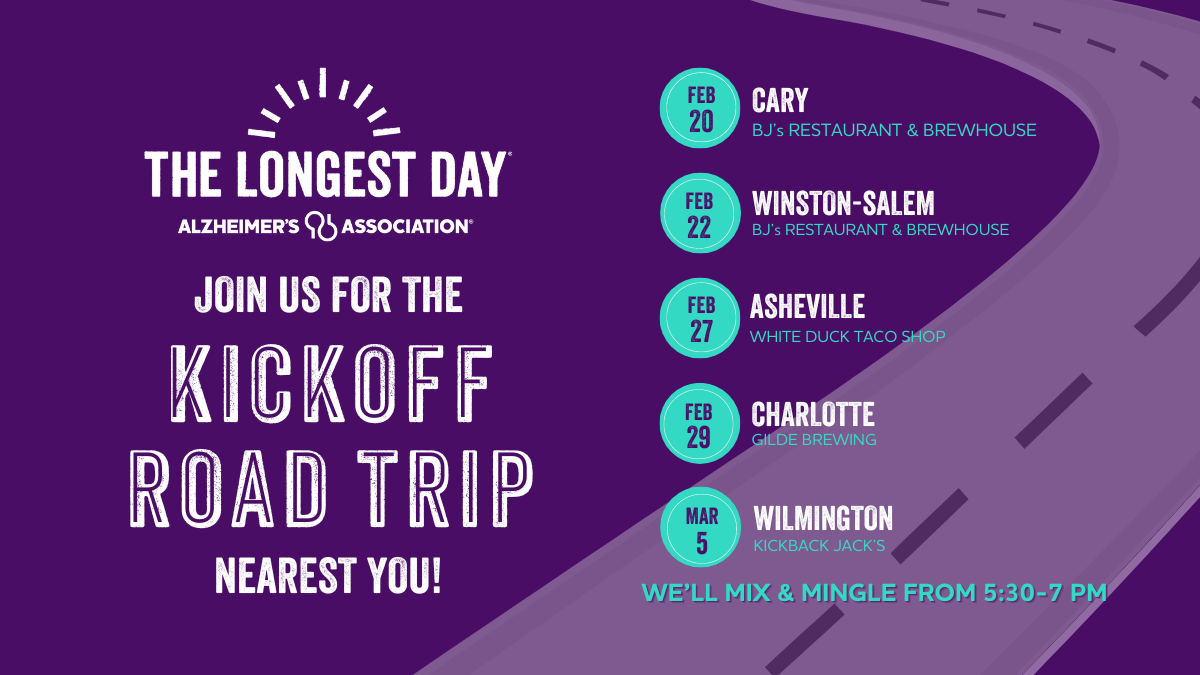 THE LONGEST DAY®
ALZHEIMER'S ASSOCIATION®

JOIN US FOR THE
KICKOFF
ROAD TRIP
NEAREST YOU!

FEB 20
CARY
BJ's RESTAURANT & BREWHOUSE

FEB 22
WINSTON-SALEM
BJ's RESTAURANT & BREWHOUSE

FEB 27
ASHEVILLE
WHITE DUCK TACO SHOP

FEB 29
CHARLOTTE
GILDE BREWING

MAR 5
WILMINGTON
KICKBACK JACK'S

WE'LL MIX & MINGLE FROM 5:30-7 PM